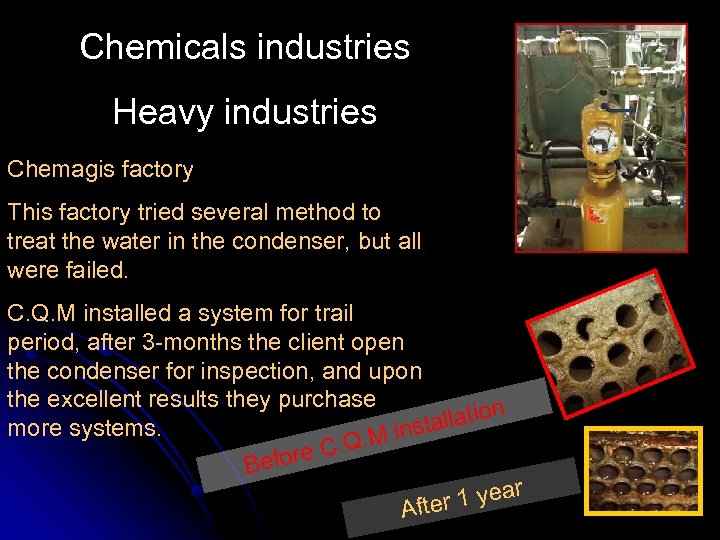 Chemicals industries

Heavy industries

Chemagis factory

This factory tried several method to treat the water in the condenser, but all were failed.

C.Q.M installed a system for trail period, after 3-months the client open the condenser for inspection, and upon the excellent results they purchase more systems.

Before C.Q.M installation

After 1 year